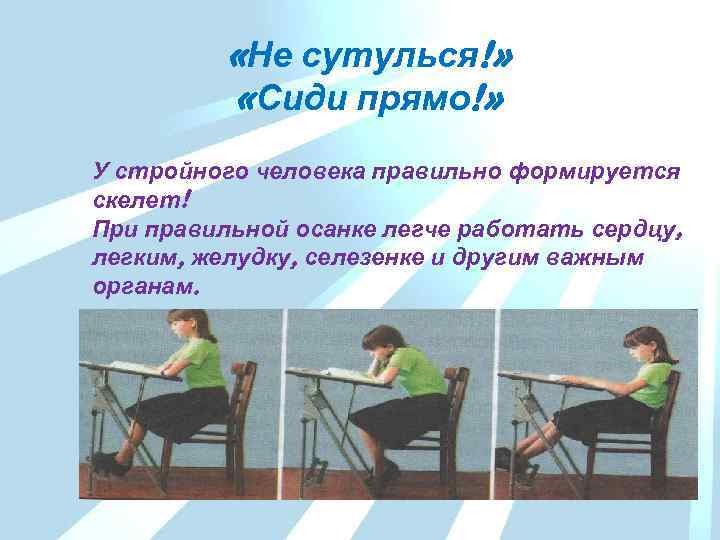 «Не сутулься!»
«Сиди прямо!»

У стройного человека правильно формируется скелет!
При правильной осанке легче работать сердцу, легким, желудку, селезенке и другим важным органам.